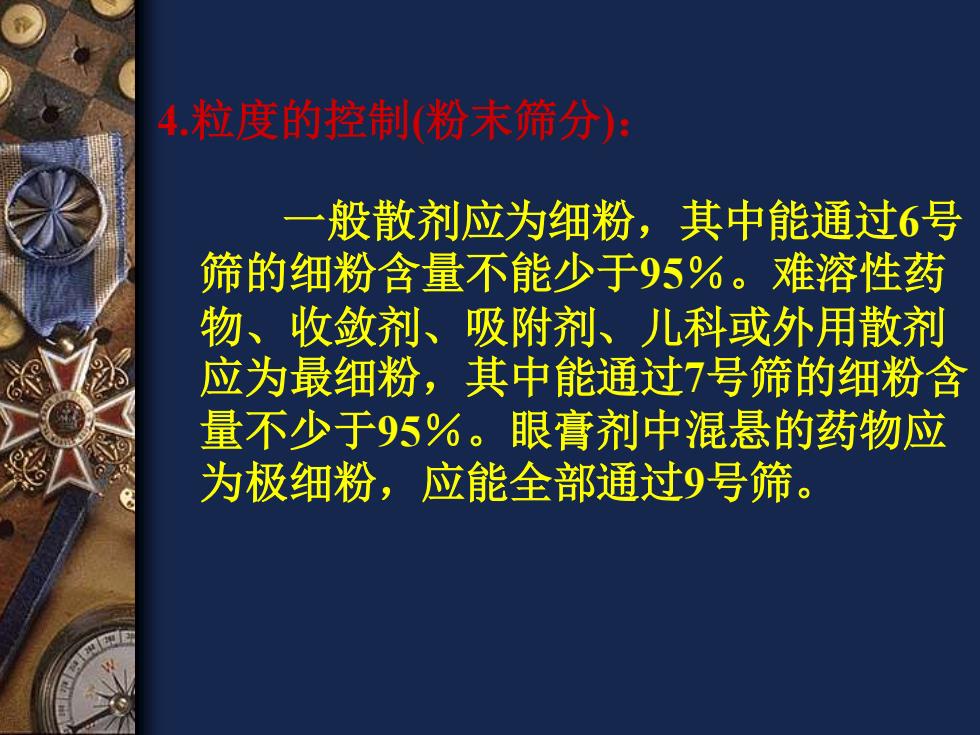 4.粒度的控制(粉末筛分)：

一般散剂应为细粉，其中能通过6号筛的细粉含量不能少于95％。难溶性药物、收敛剂、吸附剂、儿科或外用散剂应为最细粉，其中能通过7号筛的细粉含量不少于95％。眼膏剂中混悬的药物应为极细粉，应能全部通过9号筛。